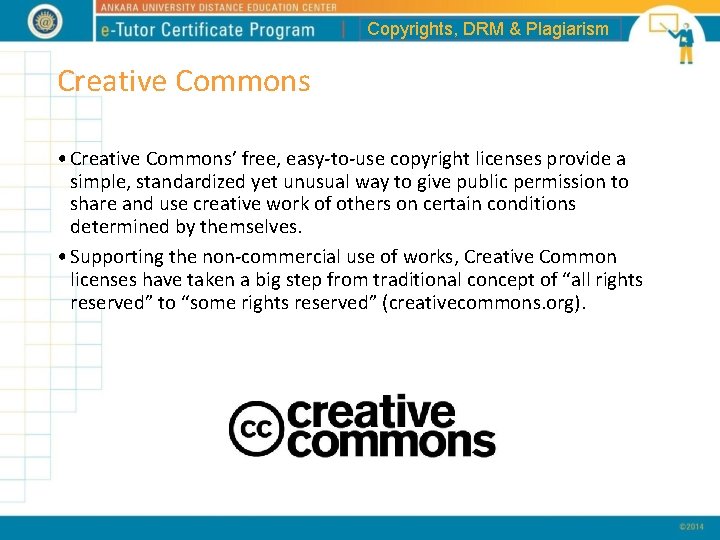 ANKARA UNIVERSITY DISTANCE EDUCATION CENTER

e-Tutor Certificate Program | Copyrights, DRM & Plagiarism

Creative Commons

• Creative Commons' free, easy-to-use copyright licenses provide a simple, standardized yet unusual way to give public permission to share and use creative work of others on certain conditions determined by themselves.

• Supporting the non-commercial use of works, Creative Common licenses have taken a big step from traditional concept of "all rights reserved" to "some rights reserved" (creativecommons.org).

cc creative commons

©2014